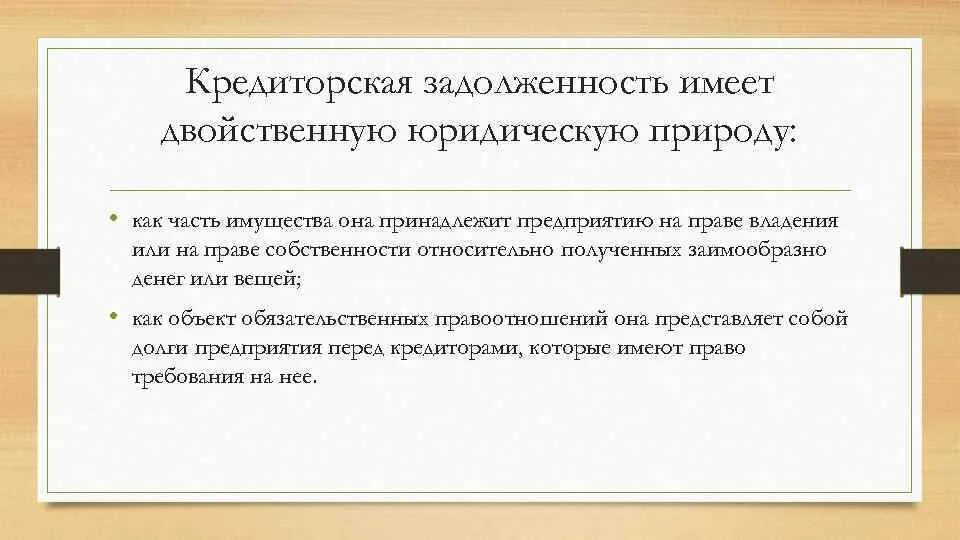 Кредиторская задолженность имеет двойственную юридическую природу:

• как часть имущества она принадлежит предприятию на праве владения или на праве собственности относительно полученных заимообразно денег или вещей;

• как объект обязательственных правоотношений она представляет собой долги предприятия перед кредиторами, которые имеют право требования на нее.